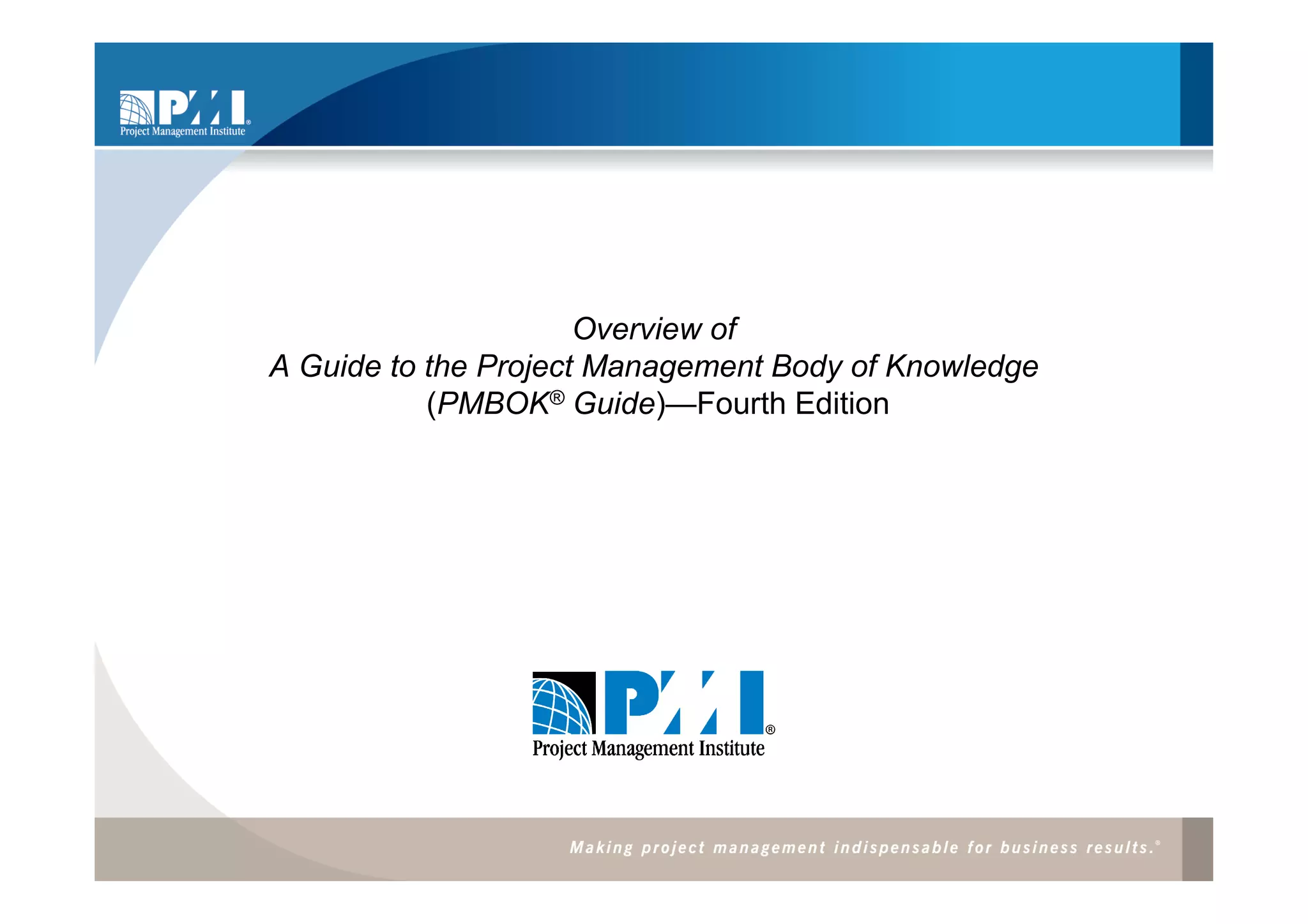 PMI®
Project Management Institute

Overview of
A Guide to the Project Management Body of Knowledge
(PMBOK® Guide)—Fourth Edition

PMI®
Project Management Institute

Making project management indispensable for business results.®